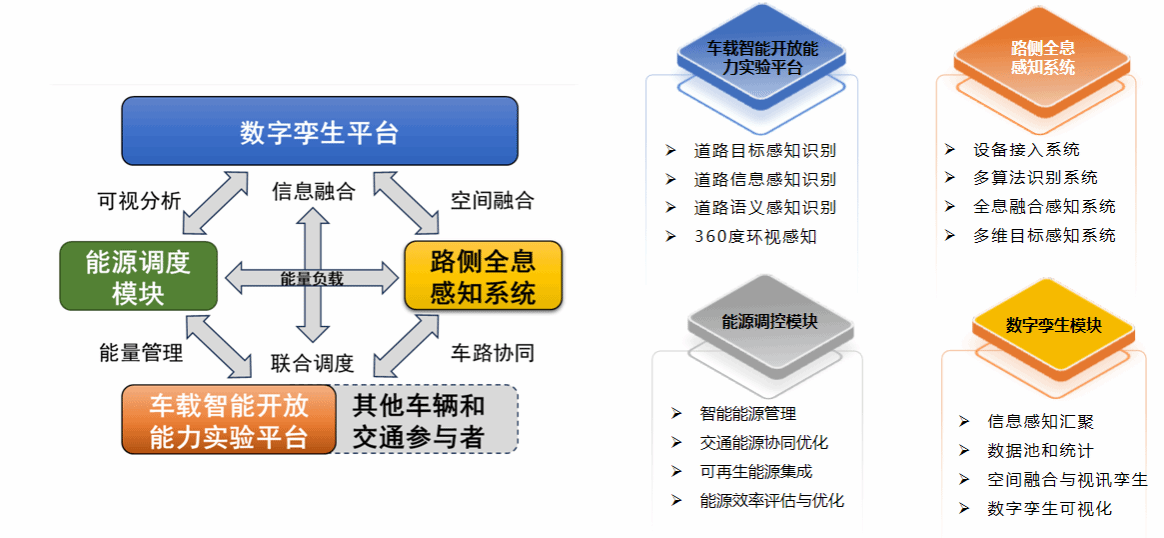 数字孪生平台

可视分析
信息融合
空间融合

能源调度模块

能量负载

路侧全息感知系统

能量管理
联合调度
车路协同

车载智能开放能力实验平台

其他车辆和交通参与者

车载智能开放能力实验平台

➢ 道路目标感知识别
➢ 道路信息感知识别
➢ 道路语义感知识别
➢ 360度环视感知

路侧全息感知系统

➢ 设备接入系统
➢ 多算法识别系统
➢ 全息融合感知系统
➢ 多维目标感知系统

能源调控模块

➢ 智能能源管理
➢ 交通能源协同优化
➢ 可再生能源集成
➢ 能源效率评估与优化

数字孪生模块

➢ 信息感知汇聚
➢ 数据池和统计
➢ 空间融合与视讯孪生
➢ 数字孪生可视化